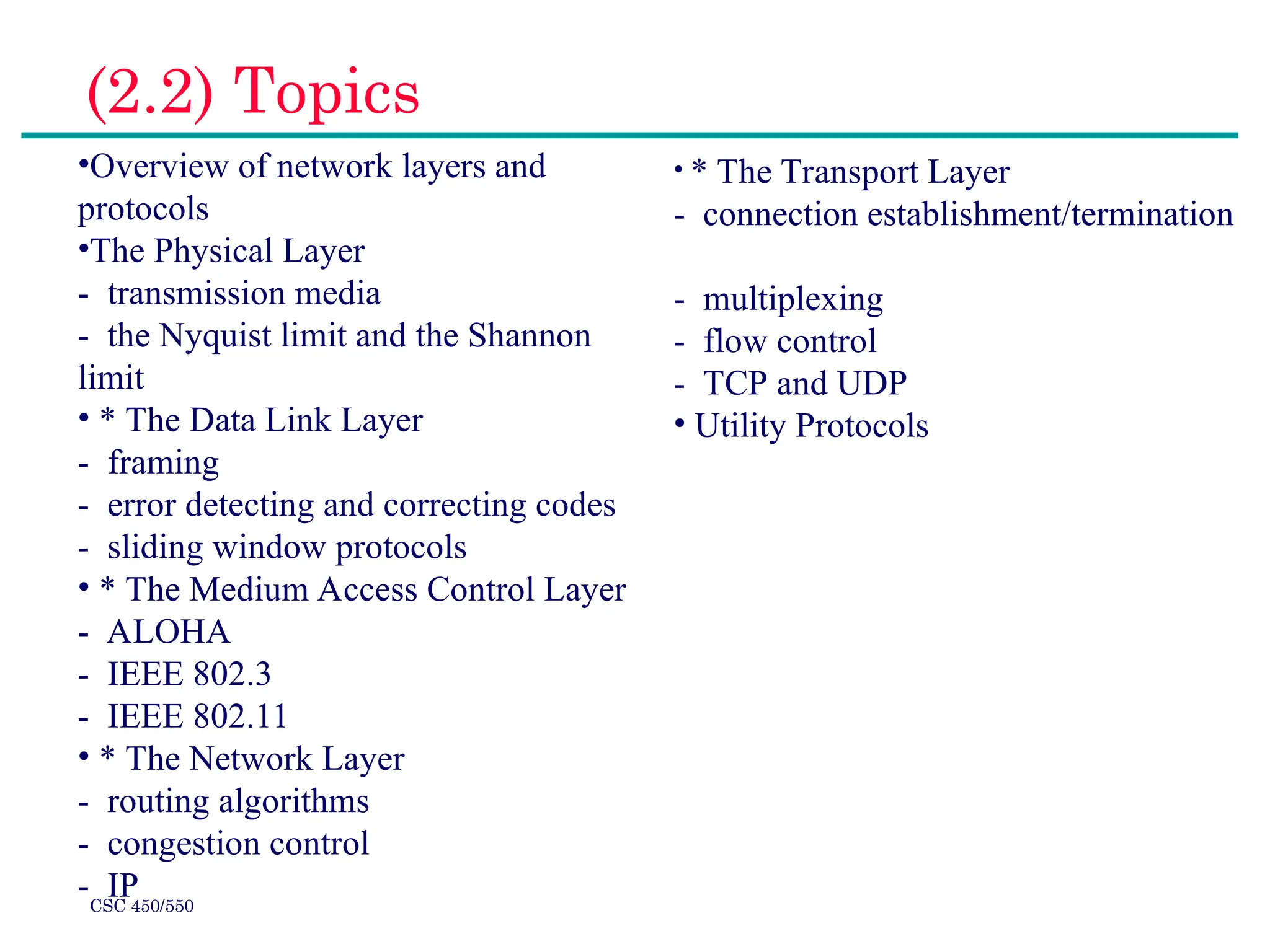 (2.2) Topics

•Overview of network layers and protocols
•The Physical Layer
- transmission media
- the Nyquist limit and the Shannon limit
• * The Data Link Layer
- framing
- error detecting and correcting codes
- sliding window protocols
• * The Medium Access Control Layer
- ALOHA
- IEEE 802.3
- IEEE 802.11
• * The Network Layer
- routing algorithms
- congestion control
- IP

• * The Transport Layer
- connection establishment/termination

- multiplexing
- flow control
- TCP and UDP
• Utility Protocols

CSC 450/550